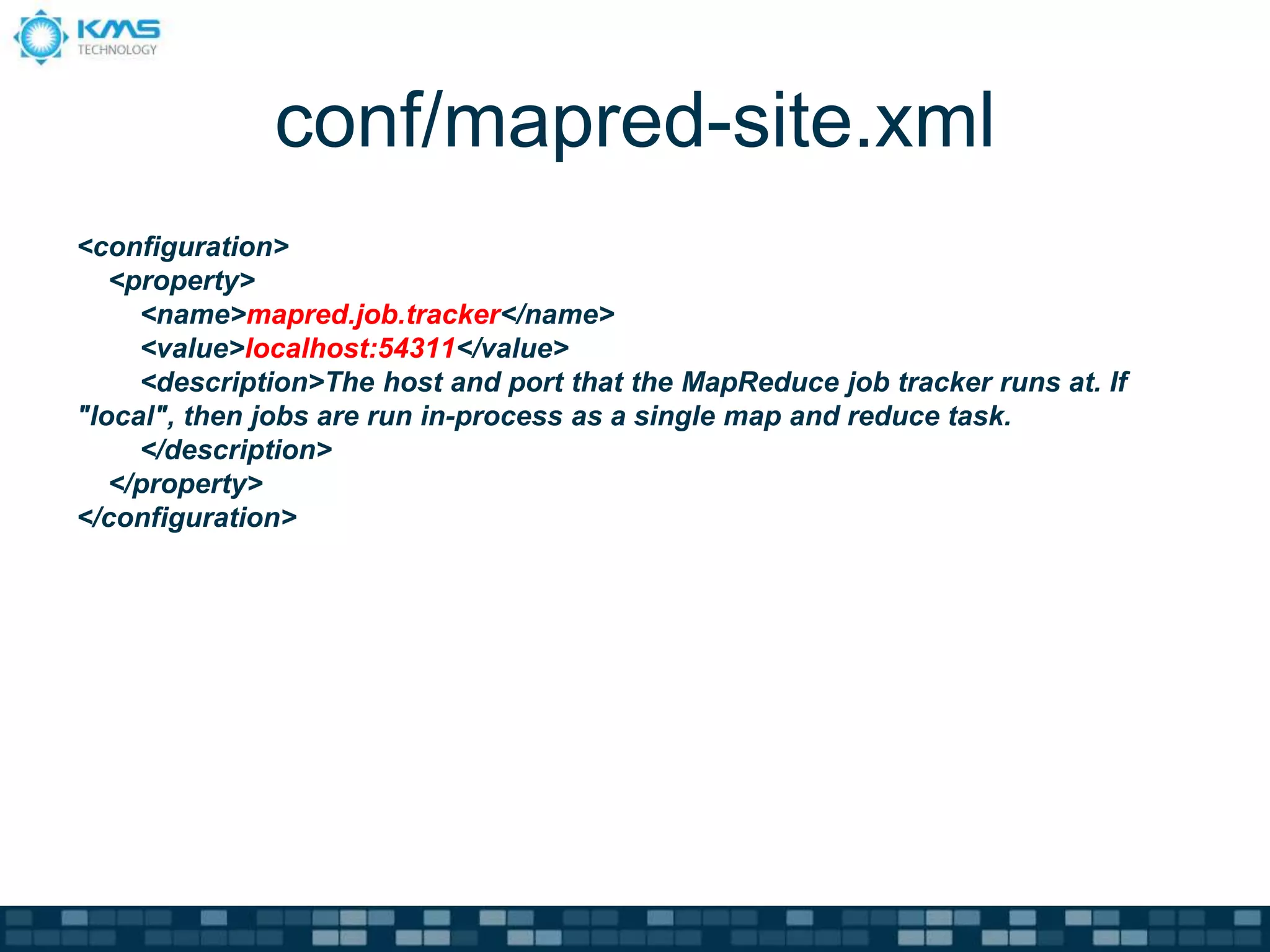 KMS TECHNOLOGY

conf/mapred-site.xml

<configuration>
<property>
<name>mapred.job.tracker</name>
<value>localhost:54311</value>
<description>The host and port that the MapReduce job tracker runs at. If "local", then jobs are run in-process as a single map and reduce task.
</description>
</property>
</configuration>